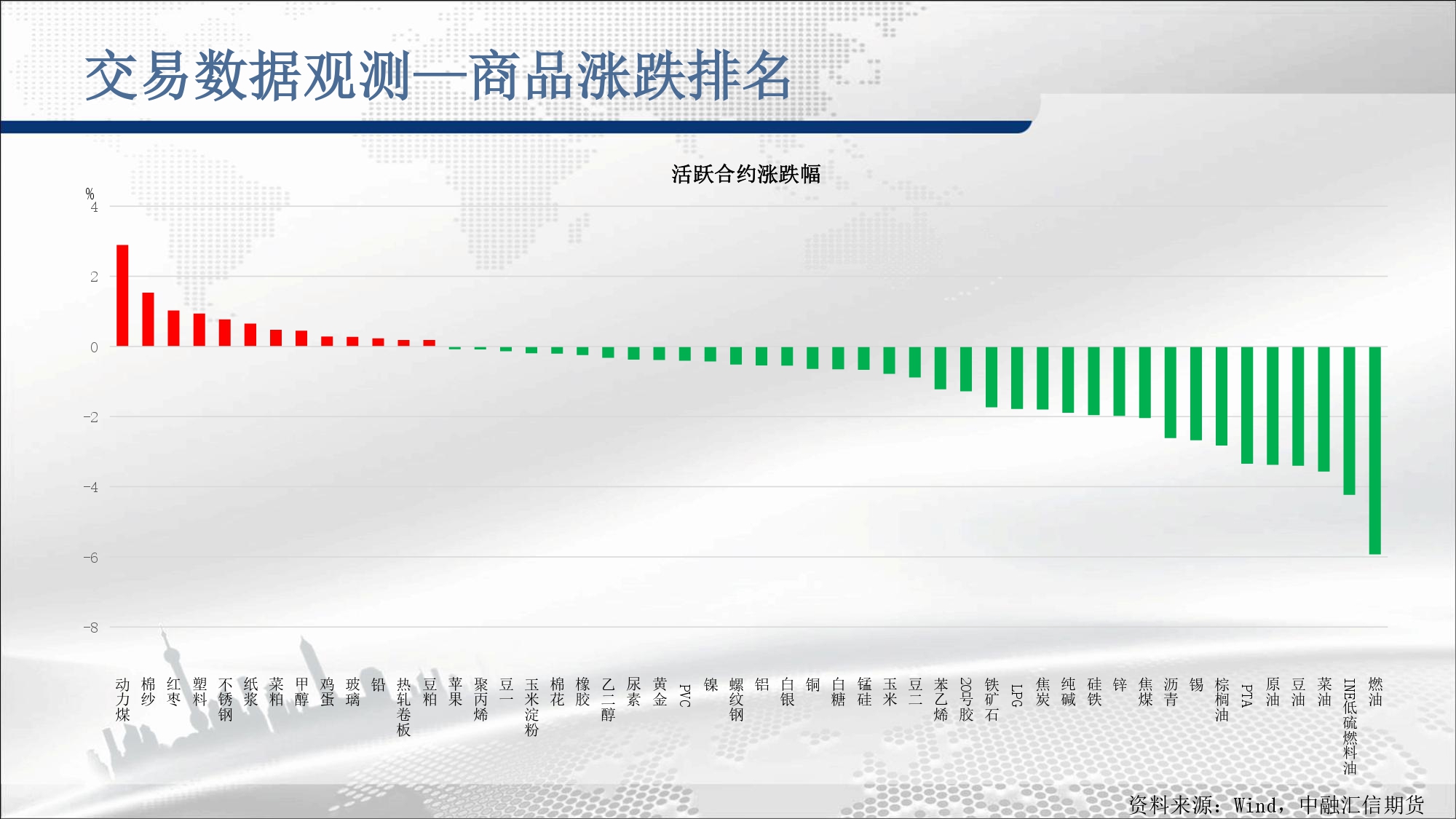 交易数据观测—商品涨跌排名

活跃合约涨跌幅

%
4
2
0
-2
-4
-6
-8

动力煤 棉纱 红枣 塑料 不锈钢 纸浆 菜粕 甲醇 鸡蛋 玻璃 铅 热轧卷板 豆粕 苹果 聚丙烯 豆一 玉米淀粉 棉花 橡胶 乙二醇 尿素 黄金 PVC 镍 螺纹钢 铝 白银 铜 白糖 锰硅 玉米 豆二 苯乙烯 20号胶 铁矿石 LPG 焦炭 纯碱 硅铁 锌 焦煤 沥青 锡 棕榈油 PTA 原油 豆油 菜油 INE低硫燃料油 燃油

资料来源：Wind，中融汇信期货